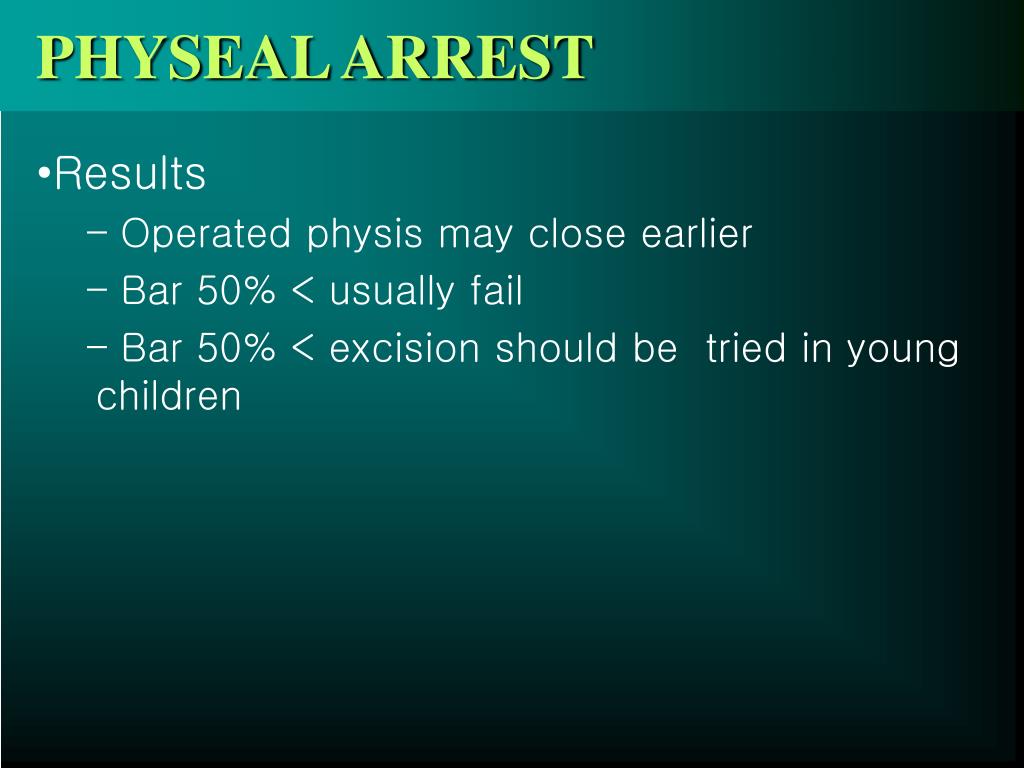 PHYSEAL ARREST

•Results

– Operated physis may close earlier

– Bar 50% < usually fail

– Bar 50% < excision should be tried in young children